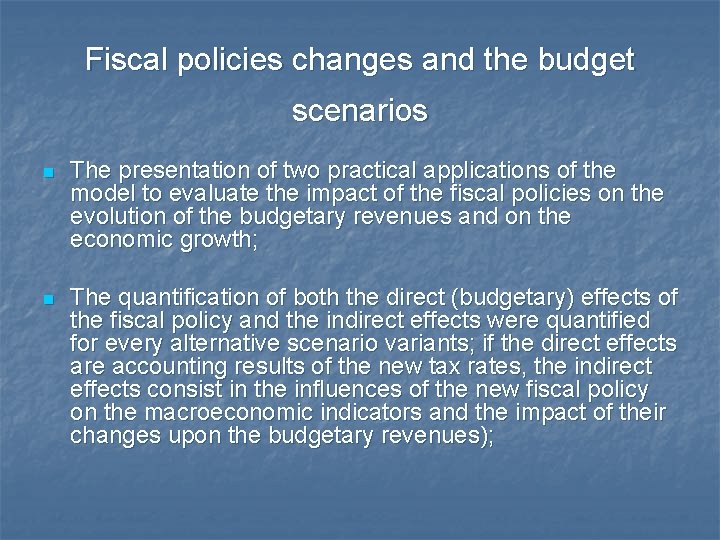 Fiscal policies changes and the budget scenarios

The presentation of two practical applications of the model to evaluate the impact of the fiscal policies on the evolution of the budgetary revenues and on the economic growth;

The quantification of both the direct (budgetary) effects of the fiscal policy and the indirect effects were quantified for every alternative scenario variants; if the direct effects are accounting results of the new tax rates, the indirect effects consist in the influences of the new fiscal policy on the macroeconomic indicators and the impact of their changes upon the budgetary revenues);